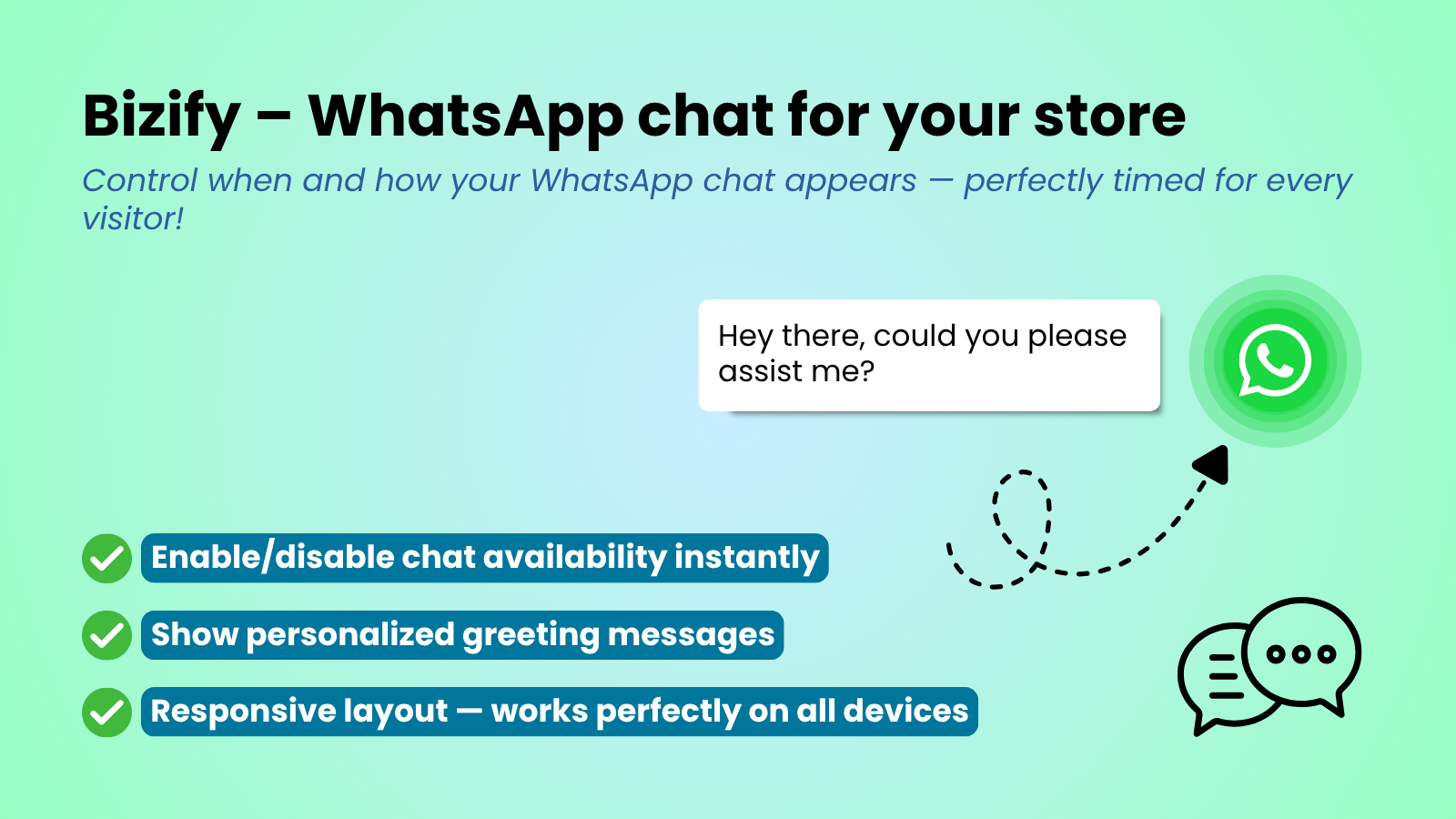 Bizify – WhatsApp chat for your store

Control when and how your WhatsApp chat appears — perfectly timed for every visitor!

Hey there, could you please assist me?

Enable/disable chat availability instantly

Show personalized greeting messages

Responsive layout — works perfectly on all devices